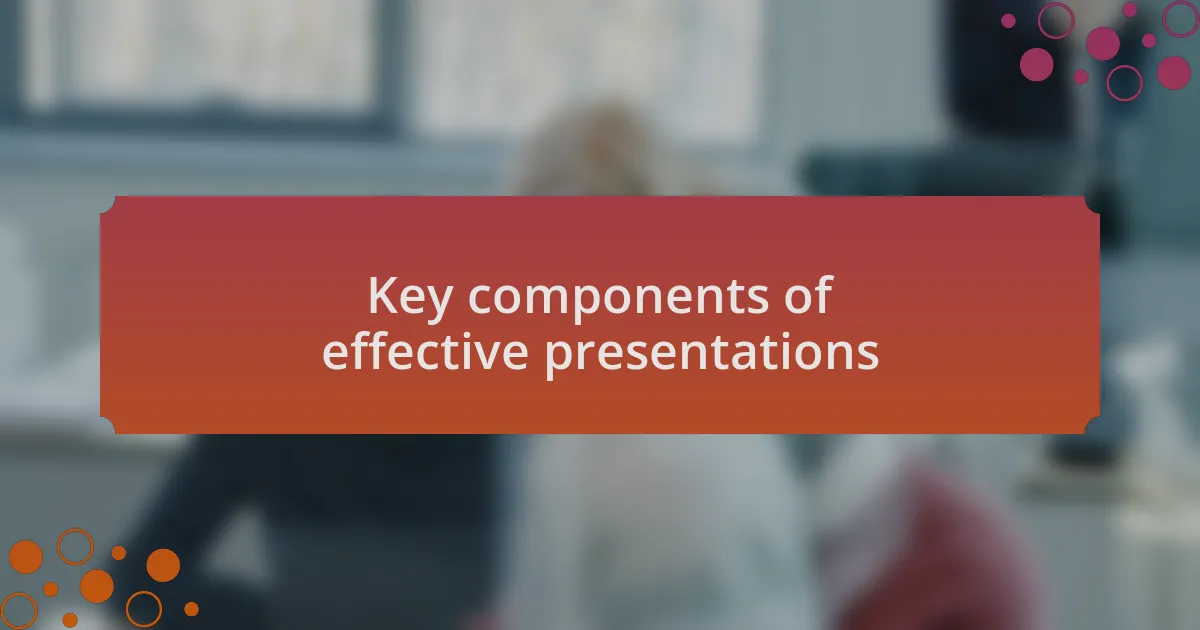 Key components of effective presentations